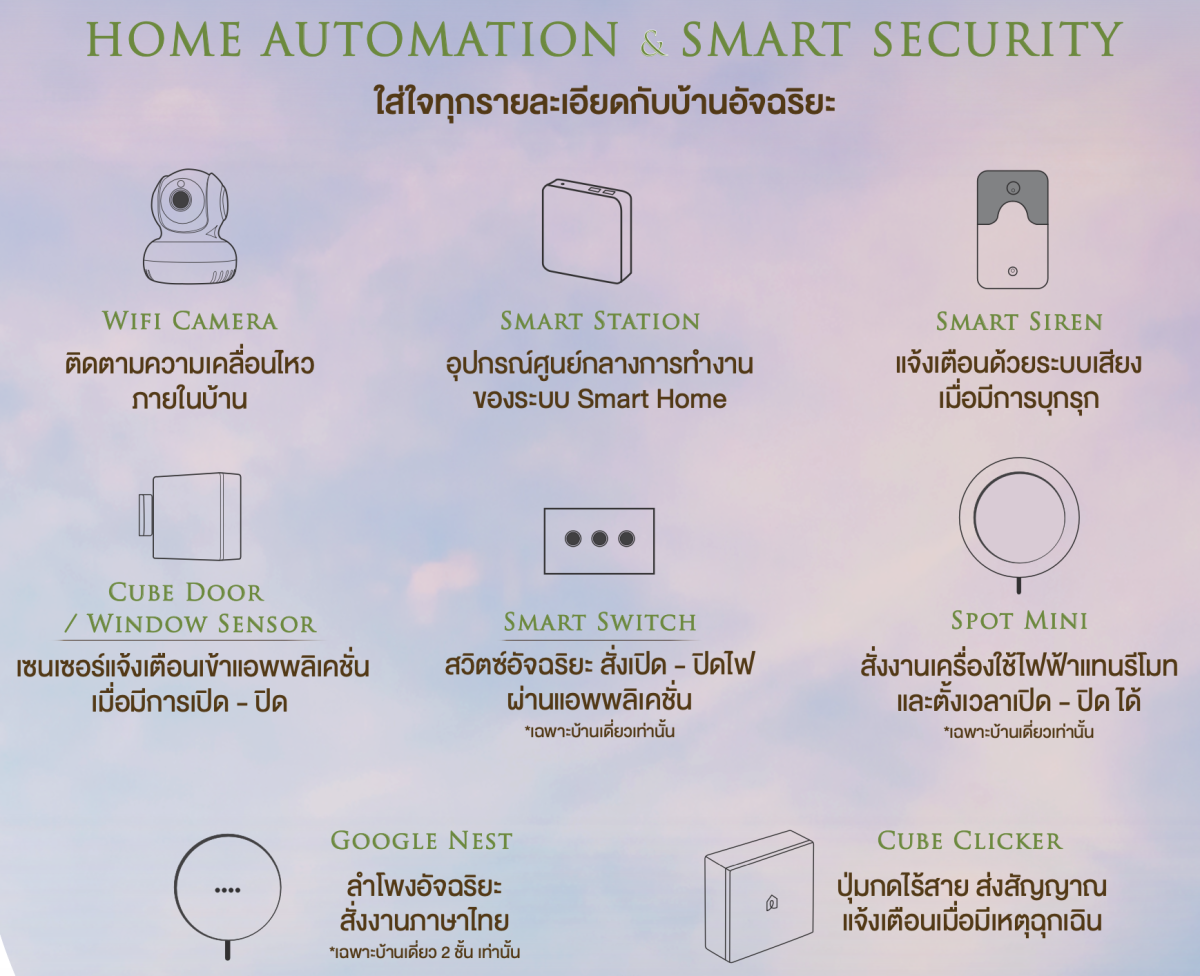 HOME AUTOMATION & SMART SECURITY

ใส่ใจทุกรายละเอียดกับบ้านอัจฉริยะ

WIFI CAMERA
ติดตามความเคลื่อนไหว ภายในบ้าน

SMART STATION
อุปกรณ์ศูนย์กลางการทำงาน ของระบบ Smart Home

SMART SIREN
แจ้งเตือนด้วยระบบเสียง เมื่อมีการบุกรุก

CUBE DOOR / WINDOW SENSOR
เซนเซอร์แจ้งเตือนเข้าแอพพลิเคชั่น เมื่อมีการเปิด - ปิด

SMART SWITCH
สวิตซ์อัจฉริยะ สั่งเปิด - ปิดไฟ ผ่านแอพพลิเคชั่น
*เฉพาะบ้านเดี่ยวเท่านั้น

SPOT MINI
สั่งงานเครื่องใช้ไฟฟ้าแทนรีโมท และตั้งเวลาเปิด - ปิด ได้
*เฉพาะบ้านเดี่ยวเท่านั้น

GOOGLE NEST
ลำโพงอัจฉริยะ สั่งงานภาษาไทย
*เฉพาะบ้านเดี่ยว 2 ชั้น เท่านั้น

CUBE CLICKER
ปุ่มกดไร้สาย ส่งสัญญาณ แจ้งเตือนเมื่อมีเหตุฉุกเฉิน